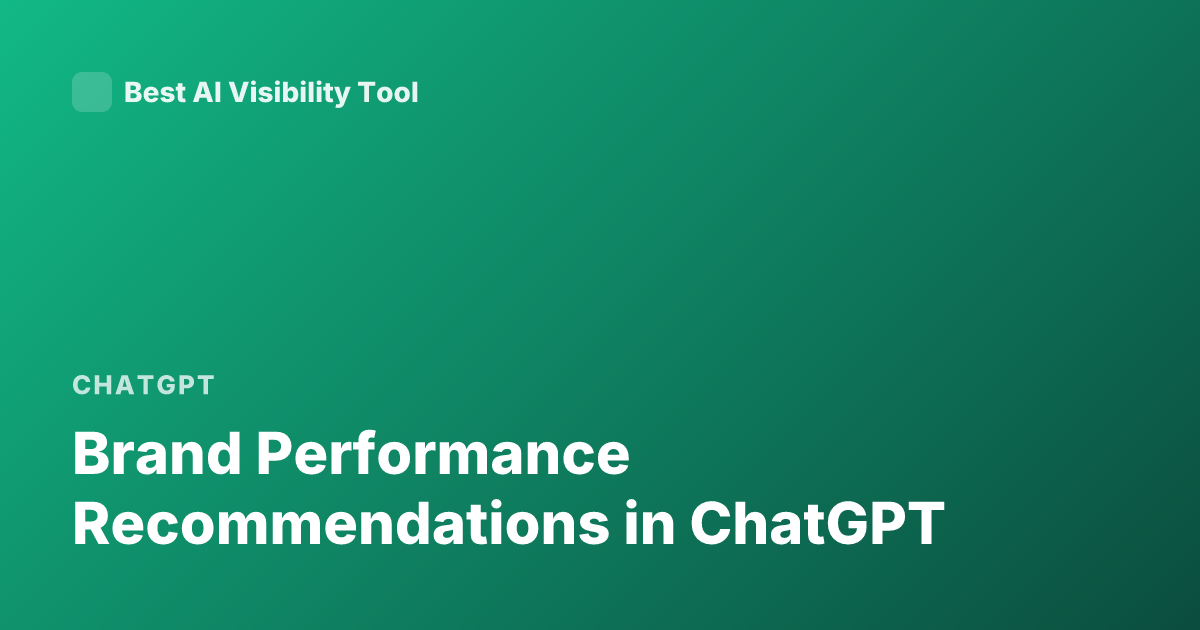 Best AI Visibility Tool

CHATGPT

Brand Performance Recommendations in ChatGPT